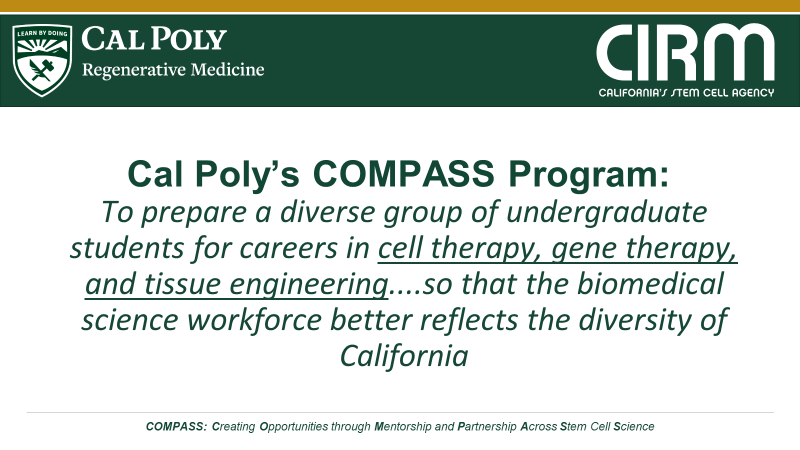 LEARN BY DOING

CAL POLY
Regenerative Medicine

CIRM
CALIFORNIA'S STEM CELL AGENCY

Cal Poly's COMPASS Program:
To prepare a diverse group of undergraduate students for careers in cell therapy, gene therapy, and tissue engineering....so that the biomedical science workforce better reflects the diversity of California

COMPASS: Creating Opportunities through Mentorship and Partnership Across Stem Cell Science